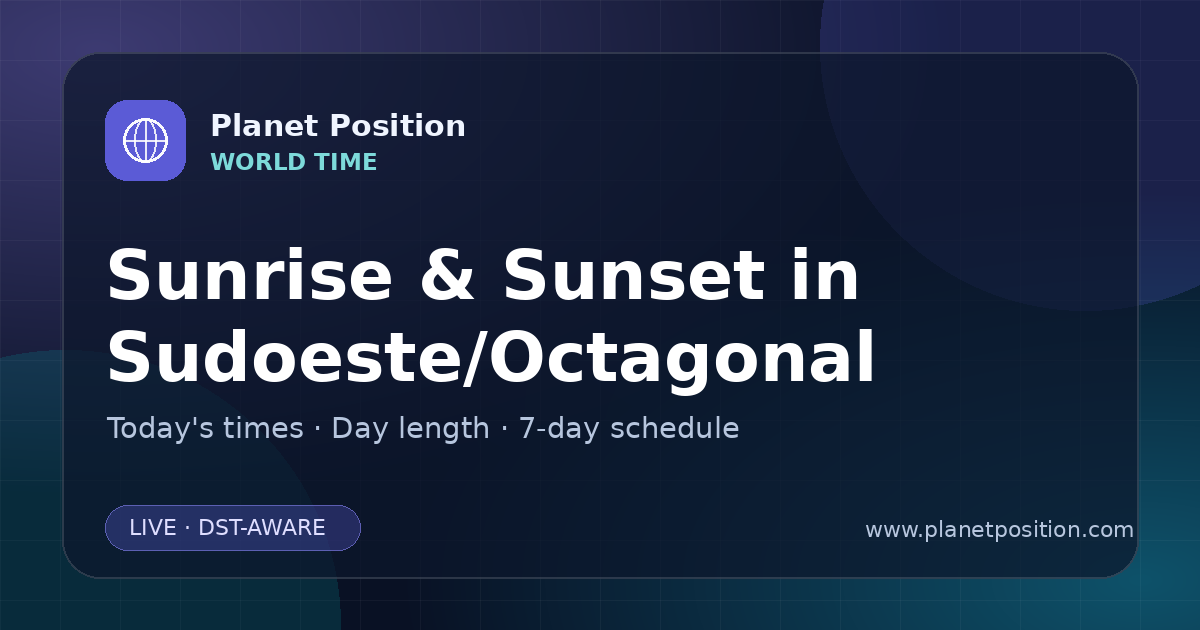 Planet Position
WORLD TIME

Sunrise & Sunset in Sudoeste/Octagonal

Today's times · Day length · 7-day schedule

LIVE · DST-AWARE

www.planetposition.com